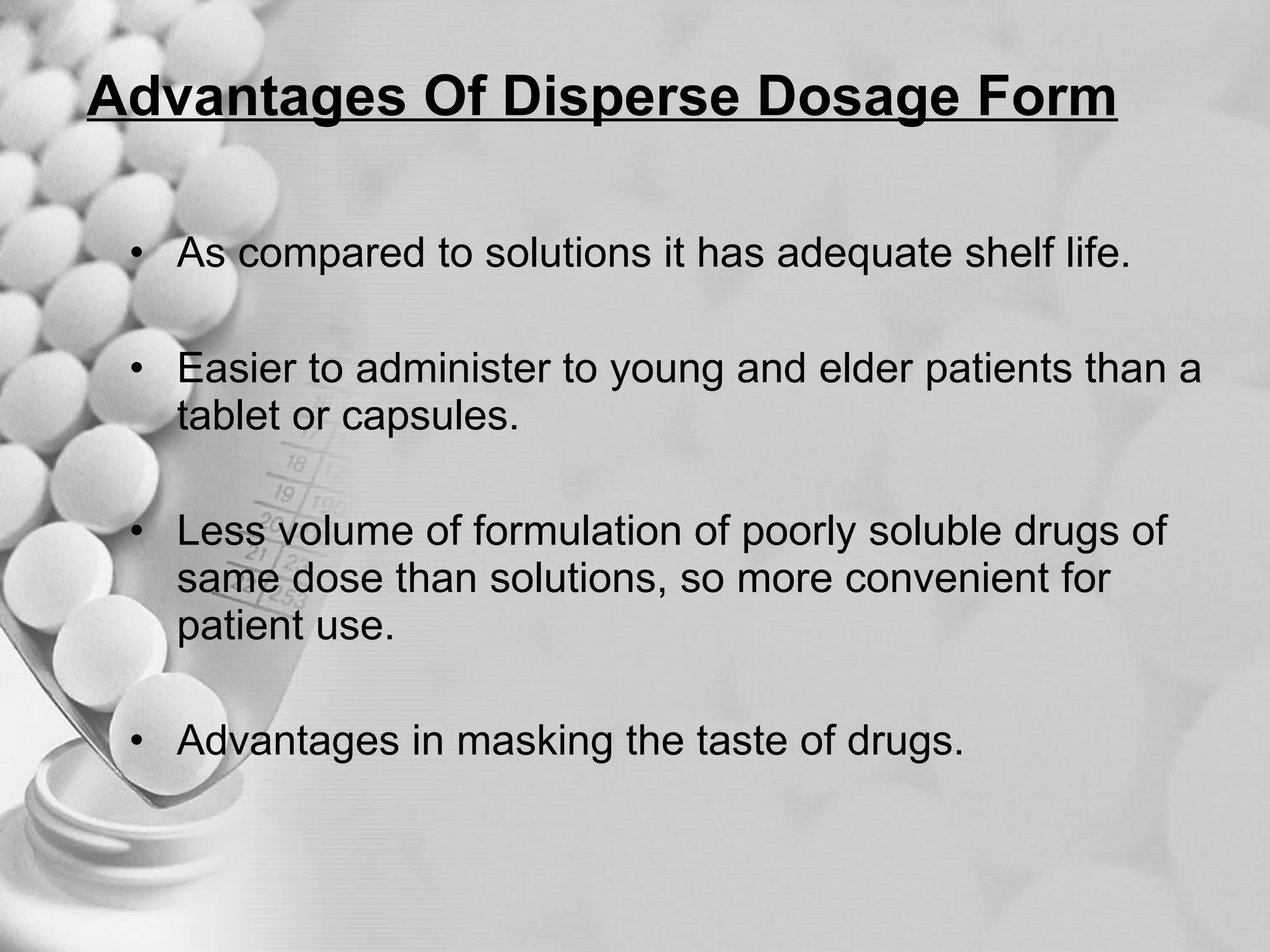 Advantages Of Disperse Dosage Form

• As compared to solutions it has adequate shelf life.

• Easier to administer to young and elder patients than a tablet or capsules.

• Less volume of formulation of poorly soluble drugs of same dose than solutions, so more convenient for patient use.

• Advantages in masking the taste of drugs.